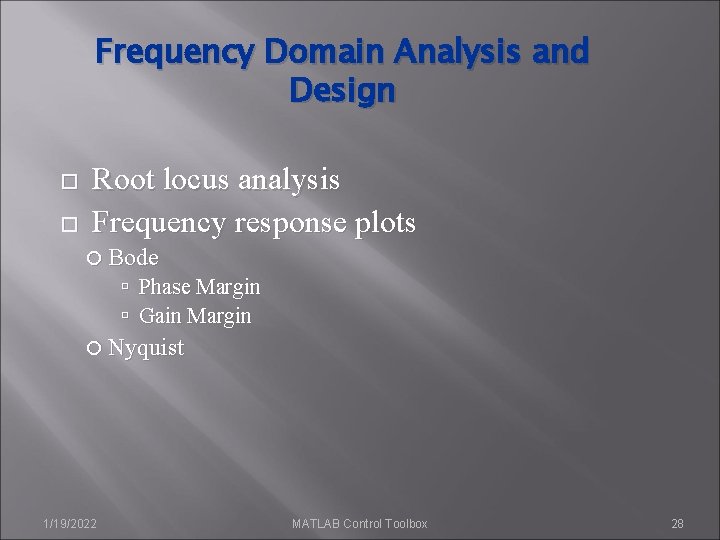 Frequency Domain Analysis and Design

Root locus analysis
Frequency response plots
Bode
Phase Margin
Gain Margin
Nyquist

1/19/2022
MATLAB Control Toolbox
28